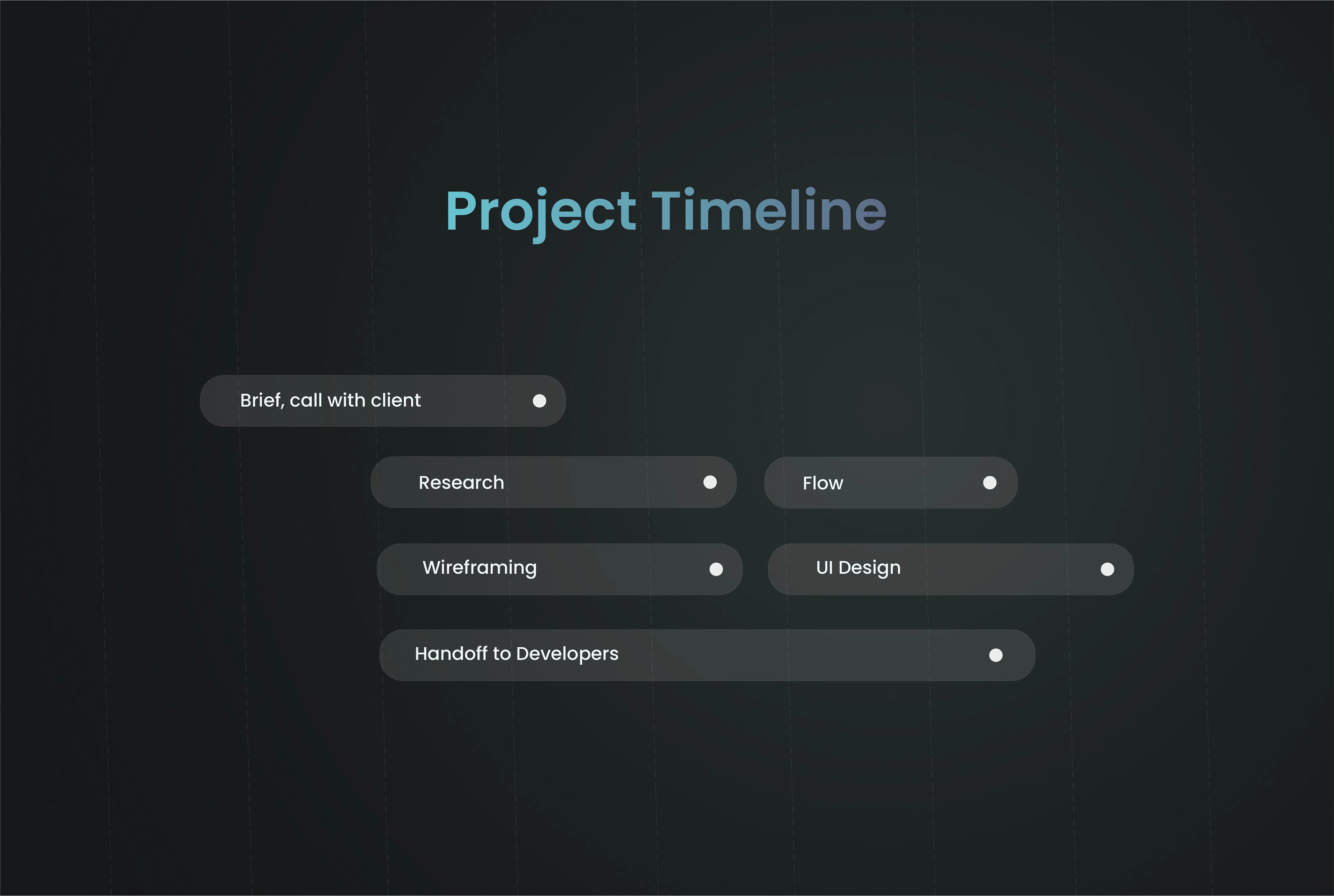 Project Timeline

Brief, call with client

Research

Flow

Wireframing

UI Design

Handoff to Developers